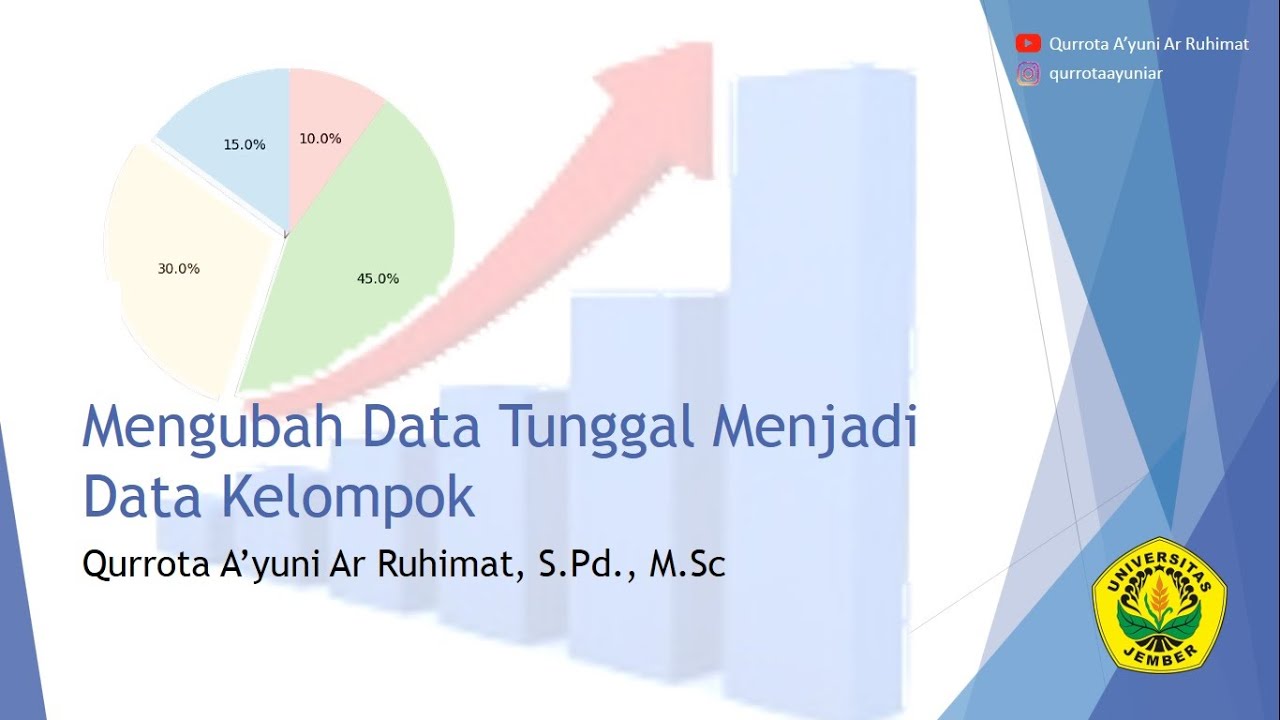 Qurrota A'yuni Ar Ruhimat
qurrotaayuniar

15.0%
10.0%
30.0%
45.0%

Mengubah Data Tunggal Menjadi Data Kelompok

Qurrota A'yuni Ar Ruhimat, S.Pd., M.Sc

UNIVERSITAS
JEMBER